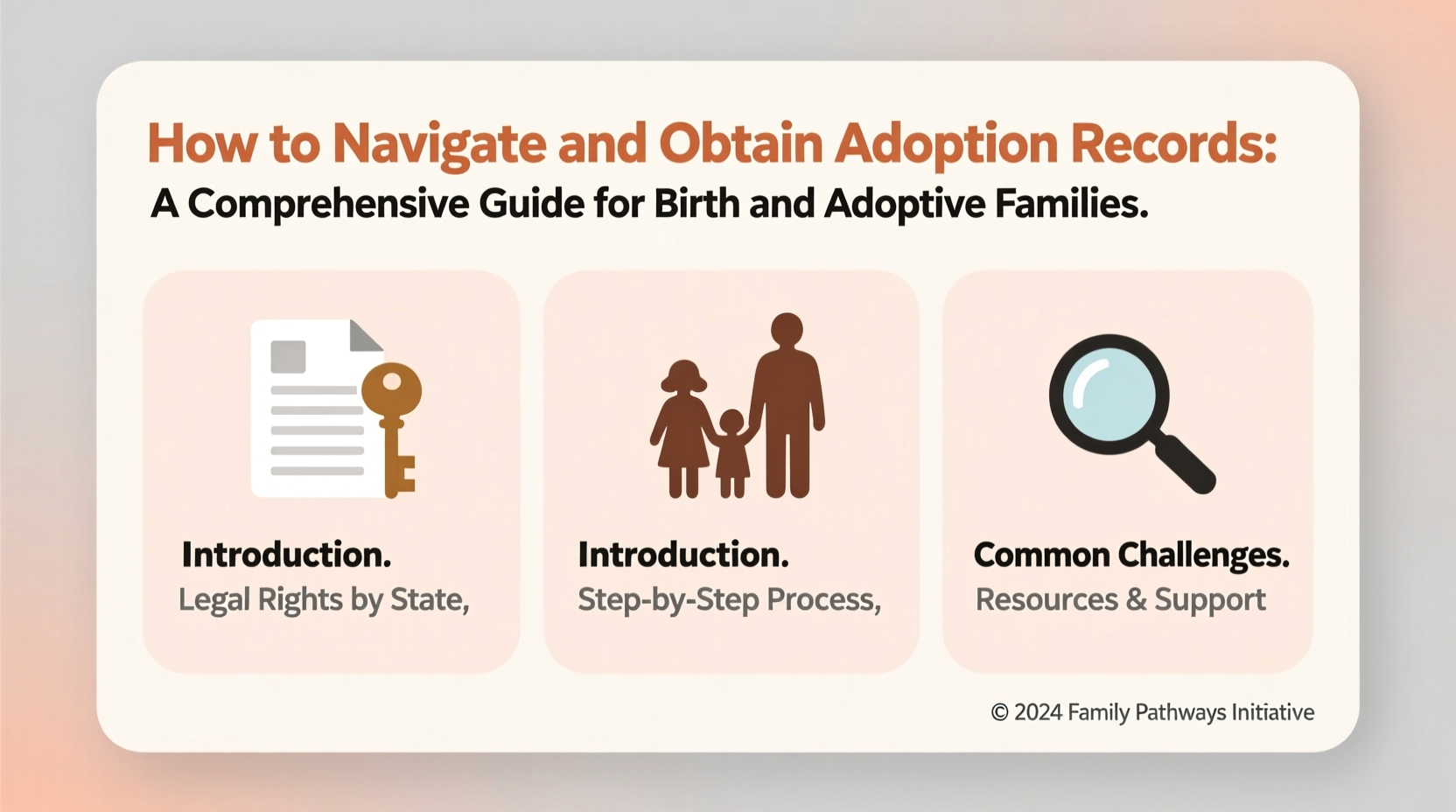 How to Navigate and Obtain Adoption Records:
A Comprehensive Guide for Birth and Adoptive Families.

Introduction.
Legal Rights by State,

Introduction.
Step-by-Step Process,

Common Challenges.
Resources & Support

© 2024 Family Pathways Initiative